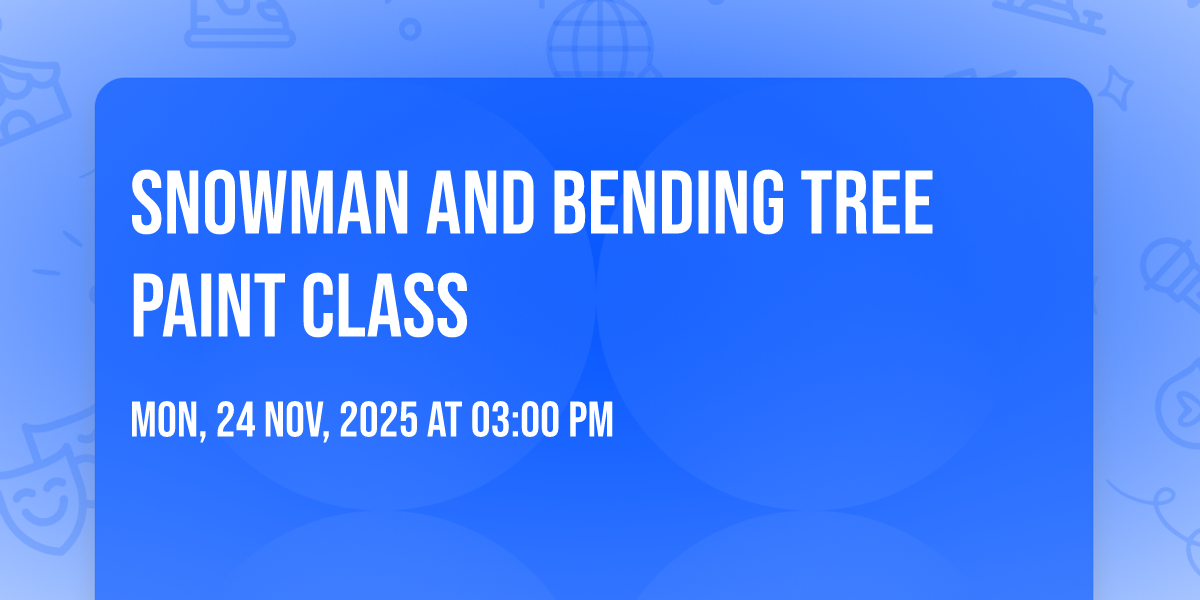 SNOWMAN AND BENDING TREE PAINT CLASS

MON, 24 NOV, 2025 AT 03:00 PM